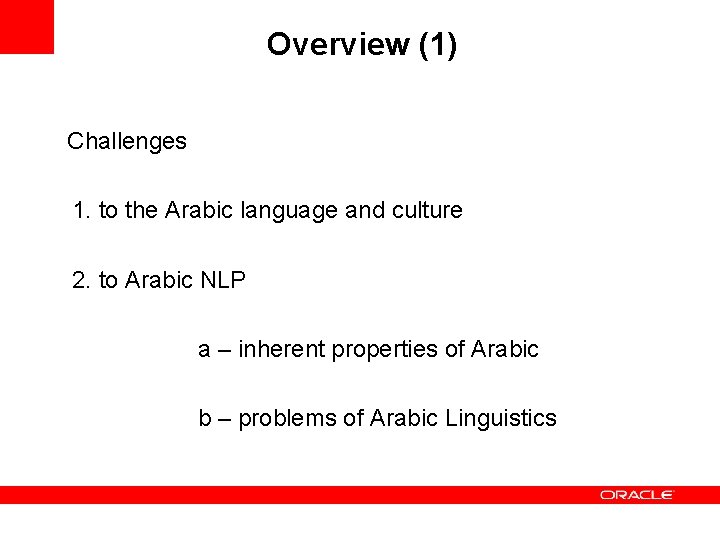 Overview (1)

Challenges

1. to the Arabic language and culture

2. to Arabic NLP

a – inherent properties of Arabic

b – problems of Arabic Linguistics

ORACLE